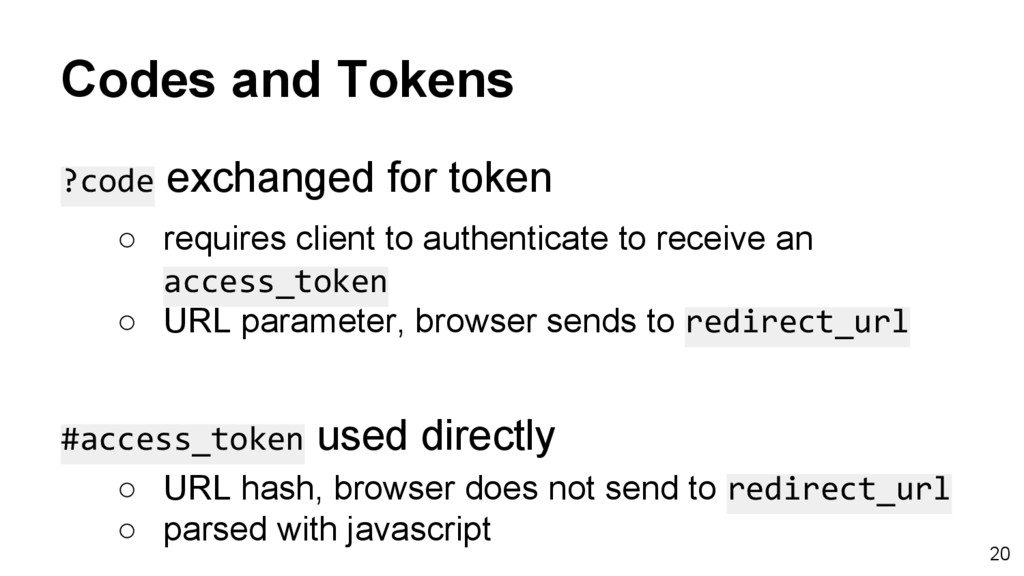 Codes and Tokens

?code exchanged for token

○ requires client to authenticate to receive an access_token
○ URL parameter, browser sends to redirect_url

#access_token used directly

○ URL hash, browser does not send to redirect_url
○ parsed with javascript

20